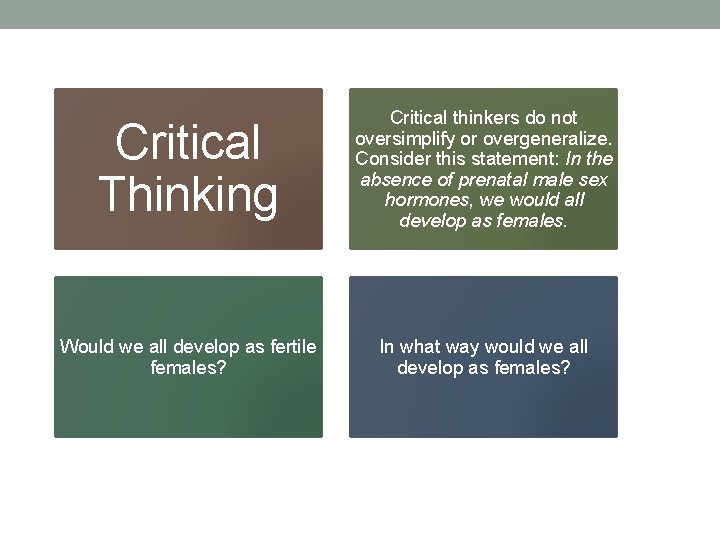 Critical Thinking

Critical thinkers do not oversimplify or overgeneralize. Consider this statement: In the absence of prenatal male sex hormones, we would all develop as females.

Would we all develop as fertile females?

In what way would we all develop as females?